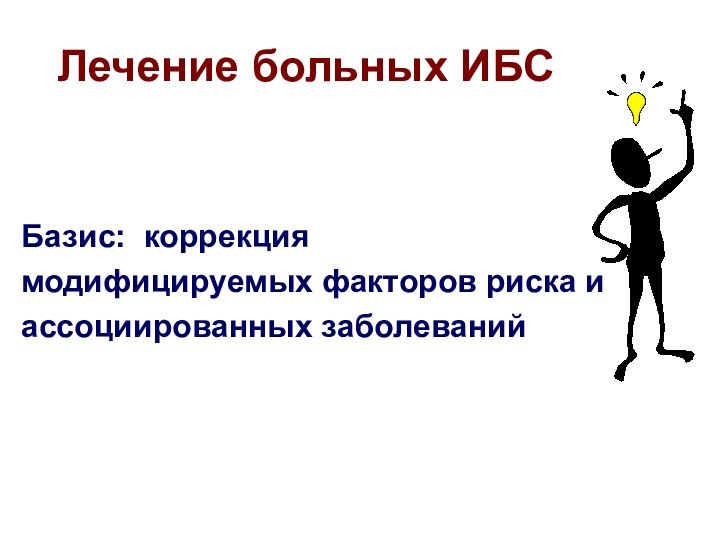 Лечение больных ИБС

Базис: коррекция модифицируемых факторов риска и ассоциированных заболеваний